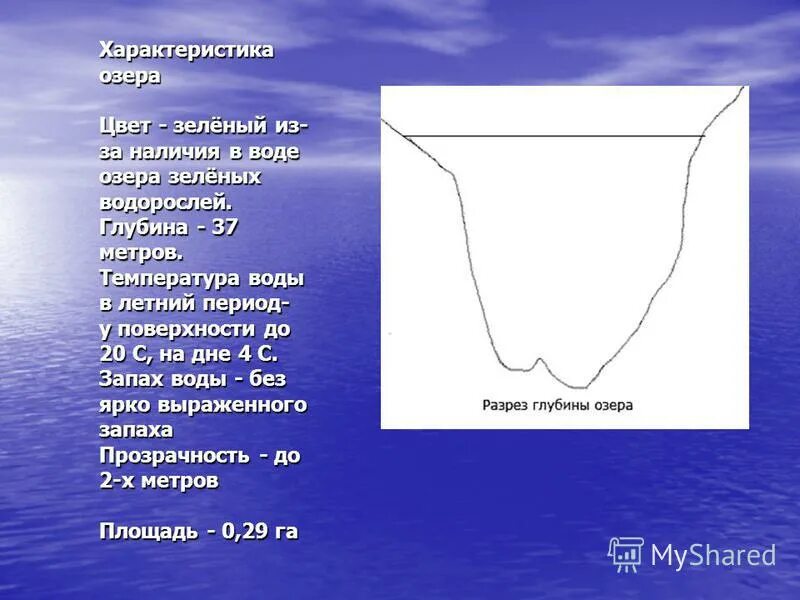 Характеристика озера

Цвет - зелёный из-за наличия в воде озера зелёных водорослей. Глубина - 37 метров. Температура воды в летний период- у поверхности до 20 С, на дне 4 С. Запах воды - без ярко выраженного запаха Прозрачность - до 2-х метров

Площадь - 0,29 га

Разрез глубины озера

MyShared